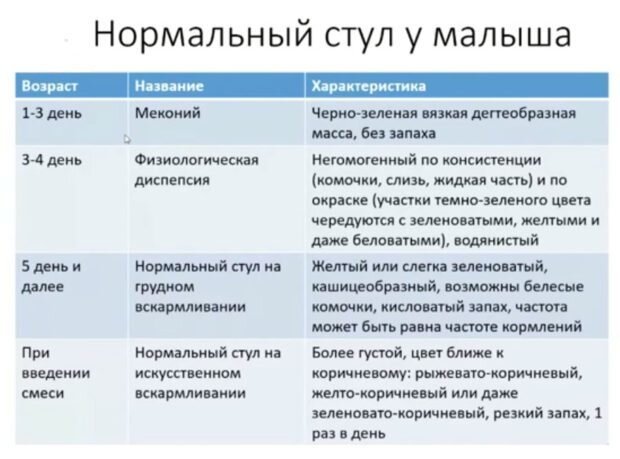 Нормальный стул у малыша

| Возраст | Название | Характеристика |
|---|---|---|
| 1-3 день | Меконий | Черно-зеленая вязкая дегтеобразная масса, без запаха |
| 3-4 день | Физиологическая диспепсия | Негомогенный по консистенции (комочки, слизь, жидкая часть) и по окраске (участки темно-зеленого цвета чередуются с зеленоватыми, желтыми и даже беловатыми), водянистый |
| 5 день и далее | Нормальный стул на грудном вскармливании | Желтый или слегка зеленоватый, кашицеобразный, возможны белесые комочки, кисловатый запах, частота может быть равна частоте кормлений |
| При введении смеси | Нормальный стул на искусственном вскармливании | Более густой, цвет ближе к коричневому: рыжевато-коричневый, желто-коричневый или даже зеленовато-коричневый, резкий запах, 1 раз в день |